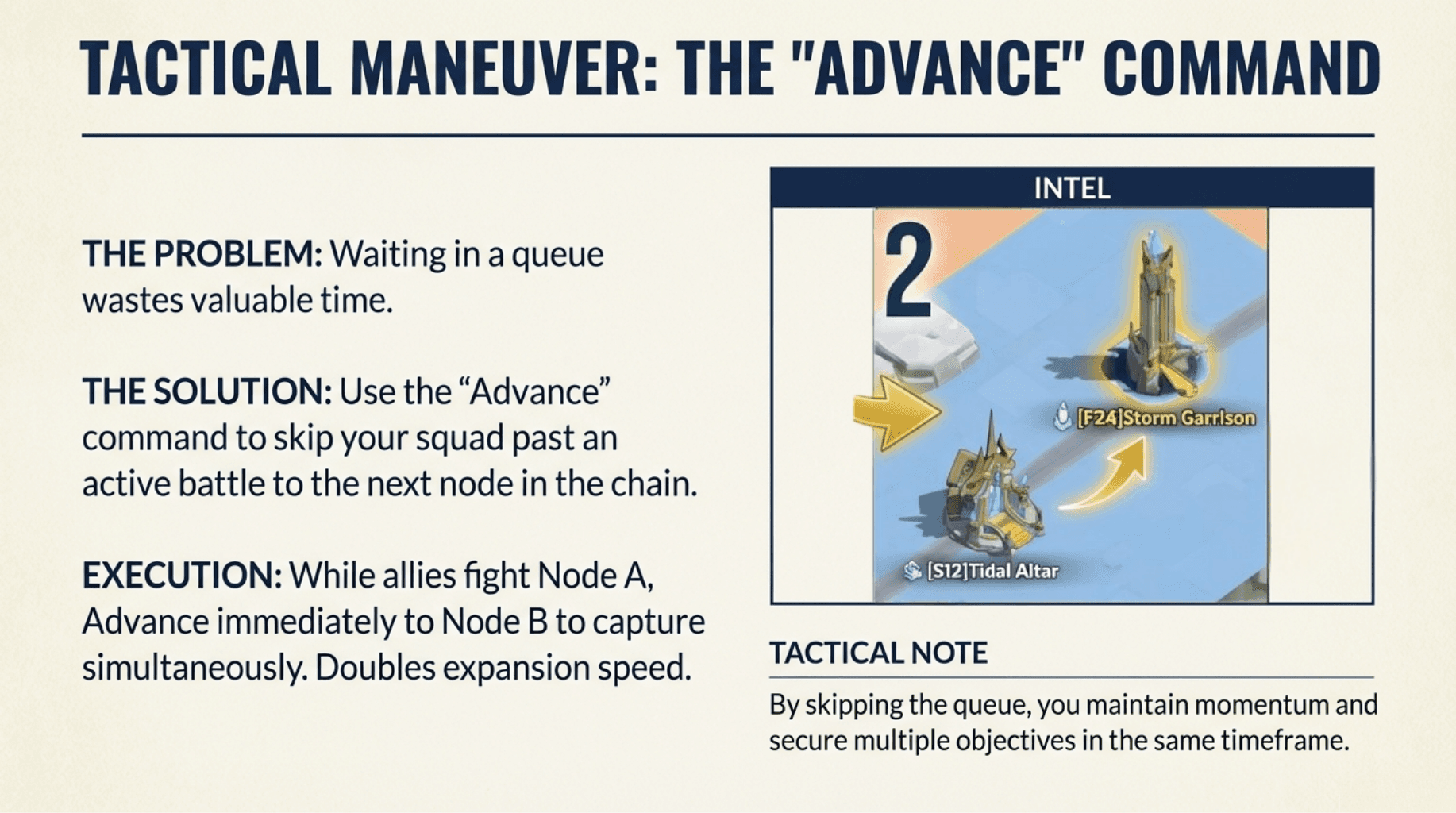 TACTICAL MANEUVER: THE "ADVANCE" COMMAND

THE PROBLEM: Waiting in a queue wastes valuable time.

THE SOLUTION: Use the “Advance” command to skip your squad past an active battle to the next node in the chain.

EXECUTION: While allies fight Node A, Advance immediately to Node B to capture simultaneously. Doubles expansion speed.

INTEL

2

[F24]Storm Garrison

[S12]Tidal Altar

TACTICAL NOTE

By skipping the queue, you maintain momentum and secure multiple objectives in the same timeframe.